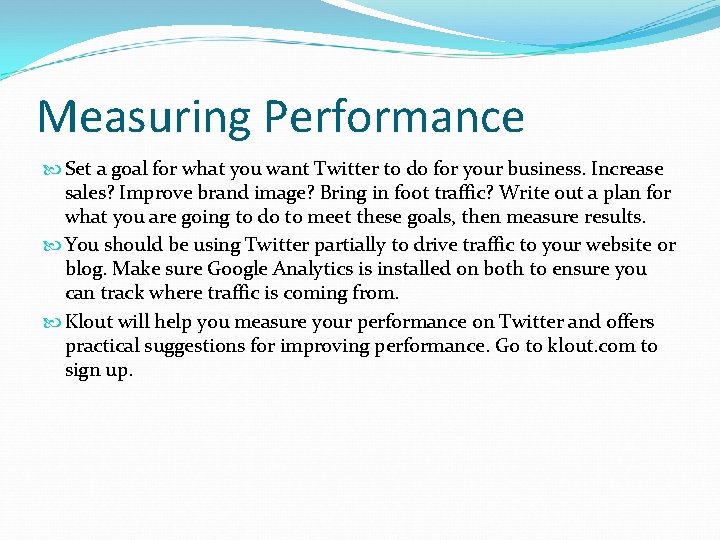 Measuring Performance

Set a goal for what you want Twitter to do for your business. Increase sales? Improve brand image? Bring in foot traffic? Write out a plan for what you are going to do to meet these goals, then measure results.

You should be using Twitter partially to drive traffic to your website or blog. Make sure Google Analytics is installed on both to ensure you can track where traffic is coming from.

Klout will help you measure your performance on Twitter and offers practical suggestions for improving performance. Go to klout.com to sign up.